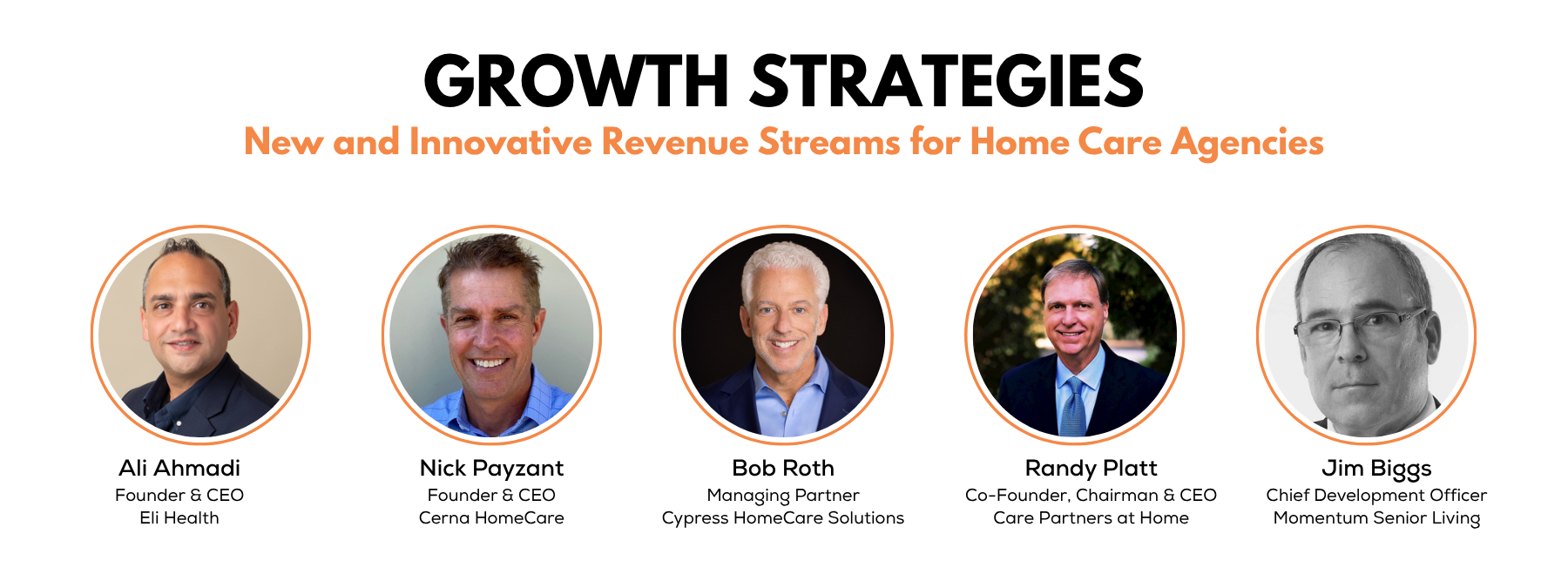 GROWTH STRATEGIES
New and Innovative Revenue Streams for Home Care Agencies

Ali Ahmadi
Founder & CEO
Eli Health

Nick Payzant
Founder & CEO
Cerna HomeCare

Bob Roth
Managing Partner
Cypress HomeCare Solutions

Randy Platt
Co-Founder, Chairman & CEO
Care Partners at Home

Jim Biggs
Chief Development Officer
Momentum Senior Living